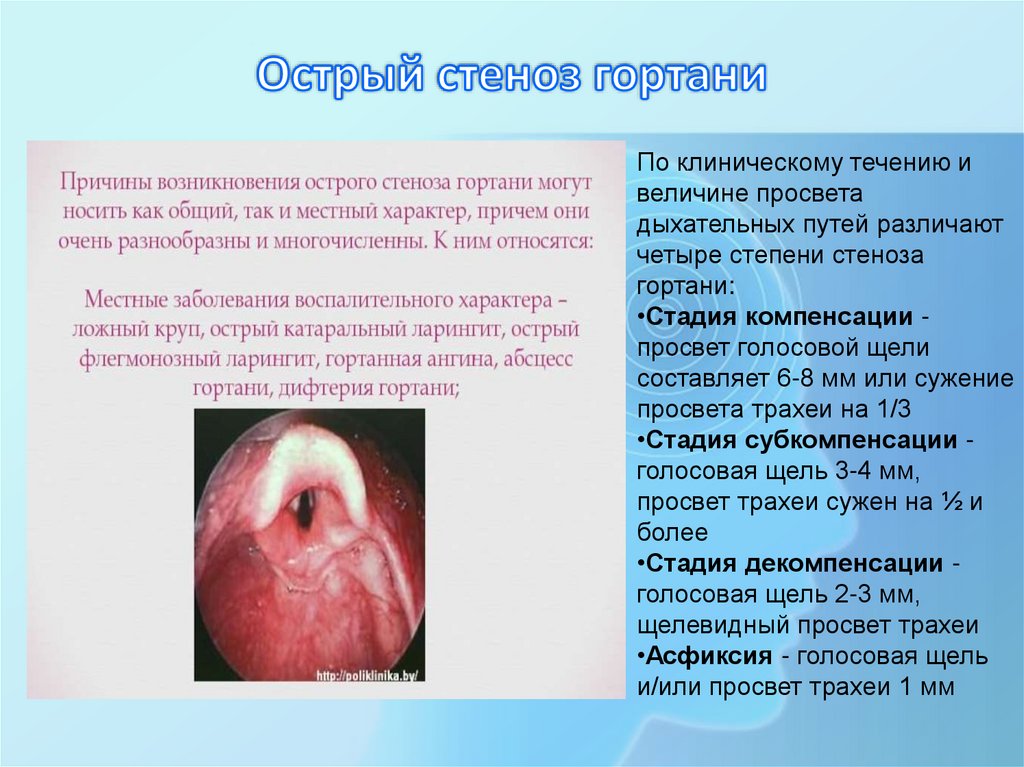 Острый стеноз гортани

Причины возникновения острого стеноза гортани могут носить как общий, так и местный характер, причем они очень разнообразны и многочисленны. К ним относятся:

Местные заболевания воспалительного характера – ложный круп, острый катаральный ларингит, острый флегмонозный ларингит, гортанная ангина, абсцесс гортани, дифтерия гортани;

http://poliklinika.by/

По клиническому течению и величине просвета дыхательных путей различают четыре степени стеноза гортани:
•Стадия компенсации - просвет голосовой щели составляет 6-8 мм или сужение просвета трахеи на 1/3
•Стадия субкомпенсации - голосовая щель 3-4 мм, просвет трахеи сужен на ½ и более
•Стадия декомпенсации - голосовая щель 2-3 мм, щелевидный просвет трахеи
•Асфиксия - голосовая щель и/или просвет трахеи 1 мм